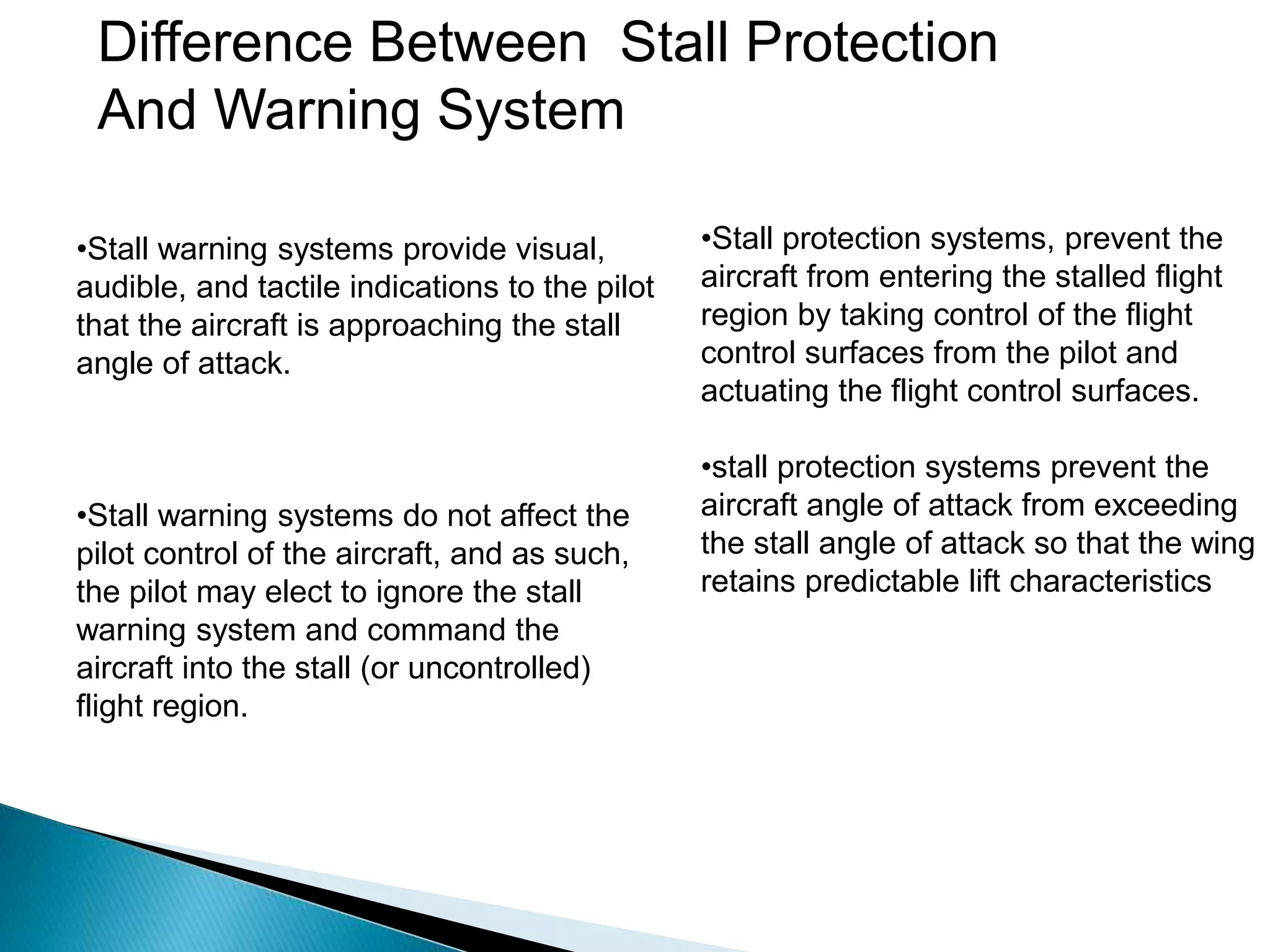 Difference Between  Stall Protection And Warning System

•Stall warning systems provide visual, audible, and tactile indications to the pilot that the aircraft is approaching the stall angle of attack.

•Stall warning systems do not affect the pilot control of the aircraft, and as such, the pilot may elect to ignore the stall warning system and command the aircraft into the stall (or uncontrolled) flight region.

•Stall protection systems, prevent the aircraft from entering the stalled flight region by taking control of the flight control surfaces from the pilot and actuating the flight control surfaces.

•stall protection systems prevent the aircraft angle of attack from exceeding the stall angle of attack so that the wing retains predictable lift characteristics